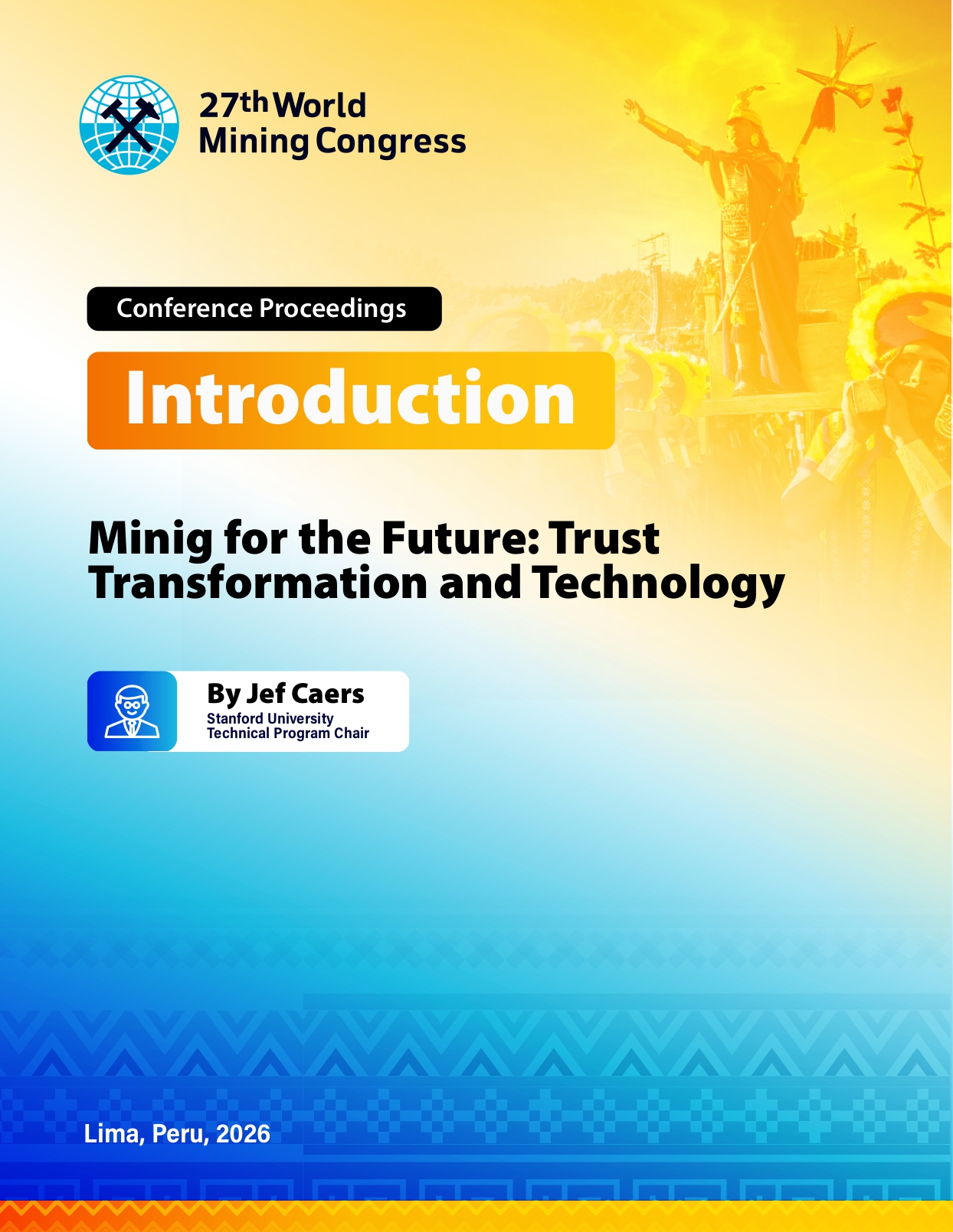 27th World Mining Congress

Conference Proceedings

Introduction

Minig for the Future: Trust Transformation and Technology

By Jef Caers
Stanford University
Technical Program Chair

Lima, Peru, 2026